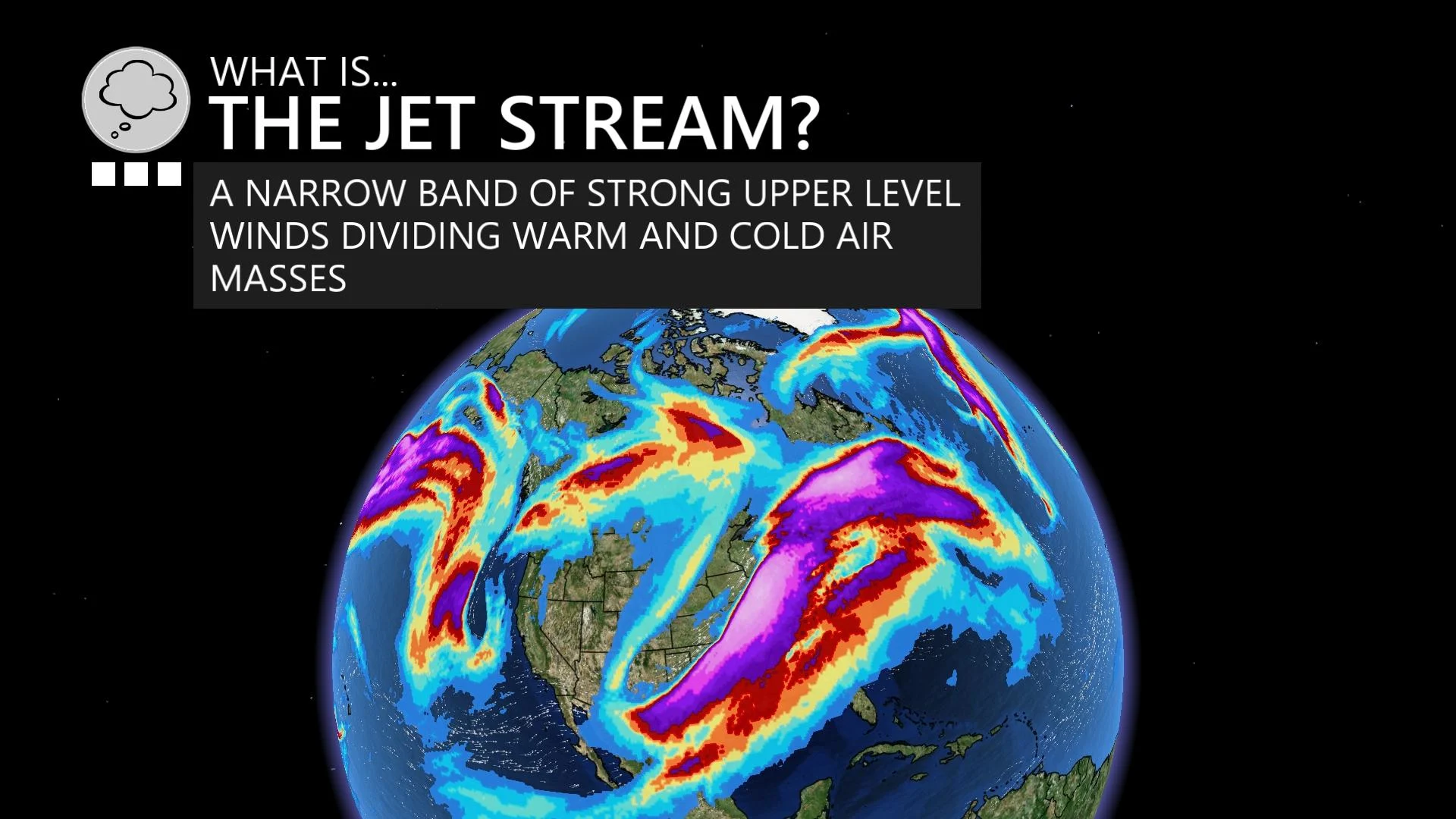 WHAT IS...
THE JET STREAM?

A NARROW BAND OF STRONG UPPER LEVEL WINDS DIVIDING WARM AND COLD AIR MASSES